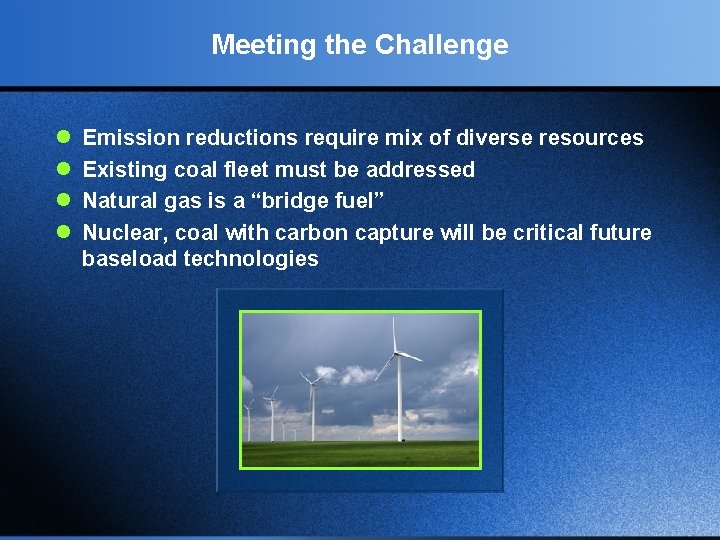 Meeting the Challenge

- Emission reductions require mix of diverse resources
- Existing coal fleet must be addressed
- Natural gas is a “bridge fuel”
- Nuclear, coal with carbon capture will be critical future baseload technologies